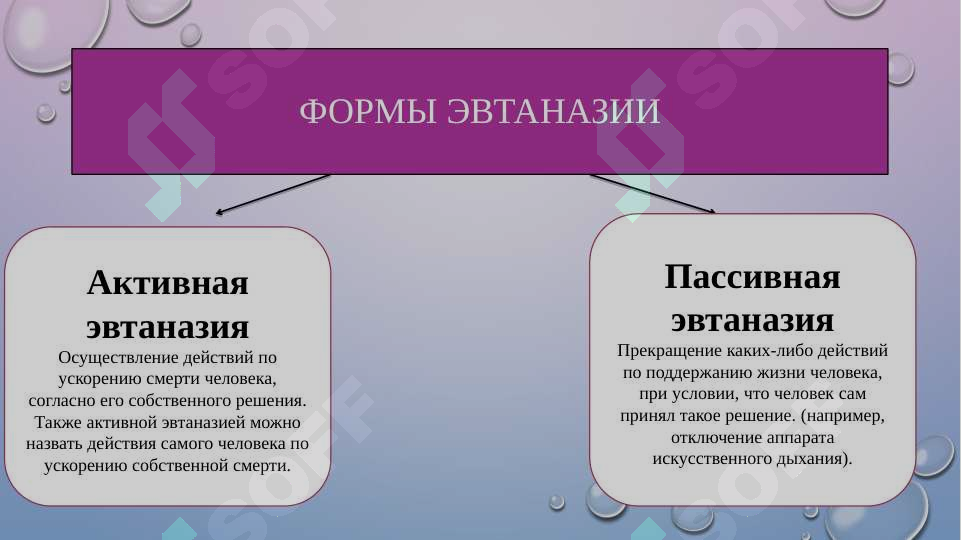 ФОРМЫ ЭВТАНАЗИИ

Активная эвтаназия
Осуществление действий по ускорению смерти человека, согласно его собственного решения. Также активной эвтаназией можно назвать действия самого человека по ускорению собственной смерти.

Пассивная эвтаназия
Прекращение каких-либо действий по поддержанию жизни человека, при условии, что человек сам принял такое решение. (например, отключение аппарата искусственного дыхания).